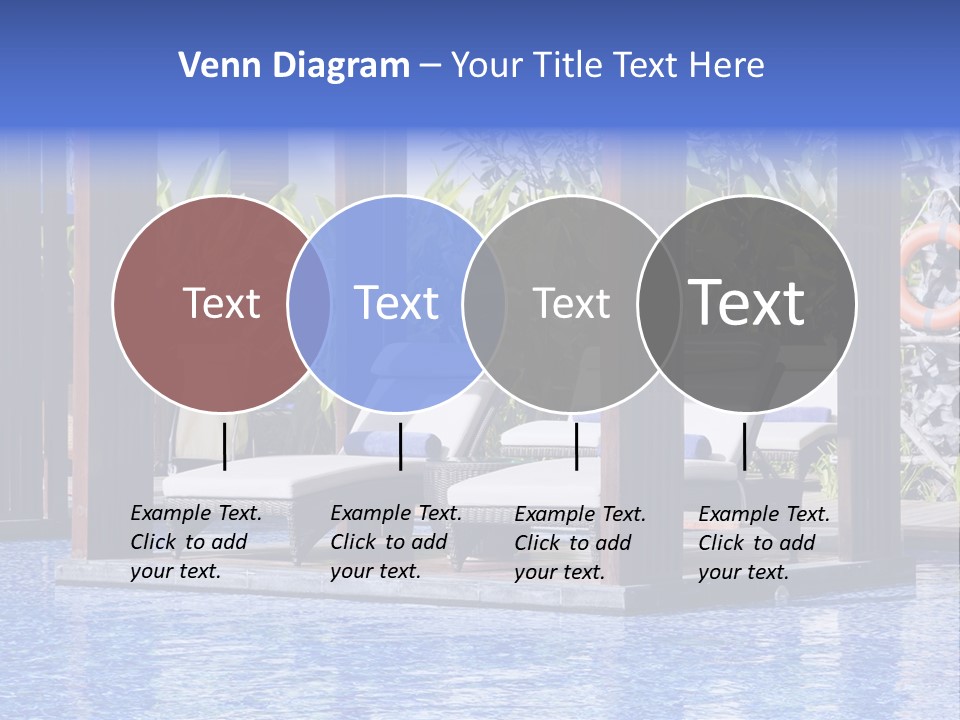 Venn Diagram – Your Title Text Here

Text

Text

Text

Text

Example Text. Click to add your text.

Example Text. Click to add your text.

Example Text. Click to add your text.

Example Text. Click to add your text.